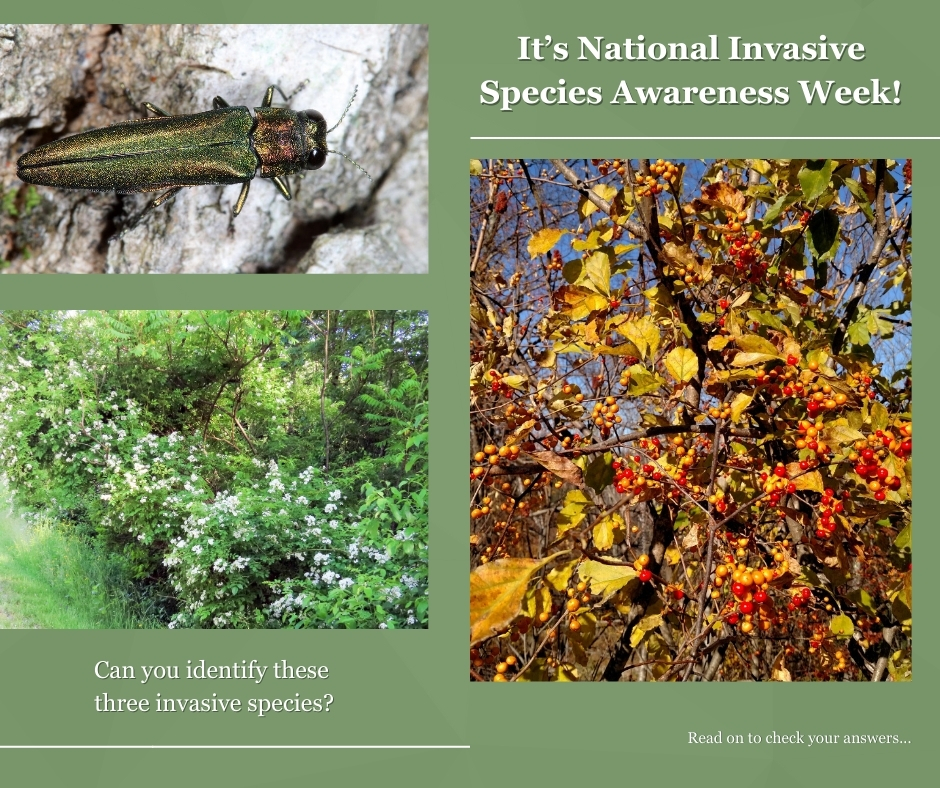 It's National Invasive Species Awareness Week!

Can you identify these three invasive species?

Read on to check your answers...